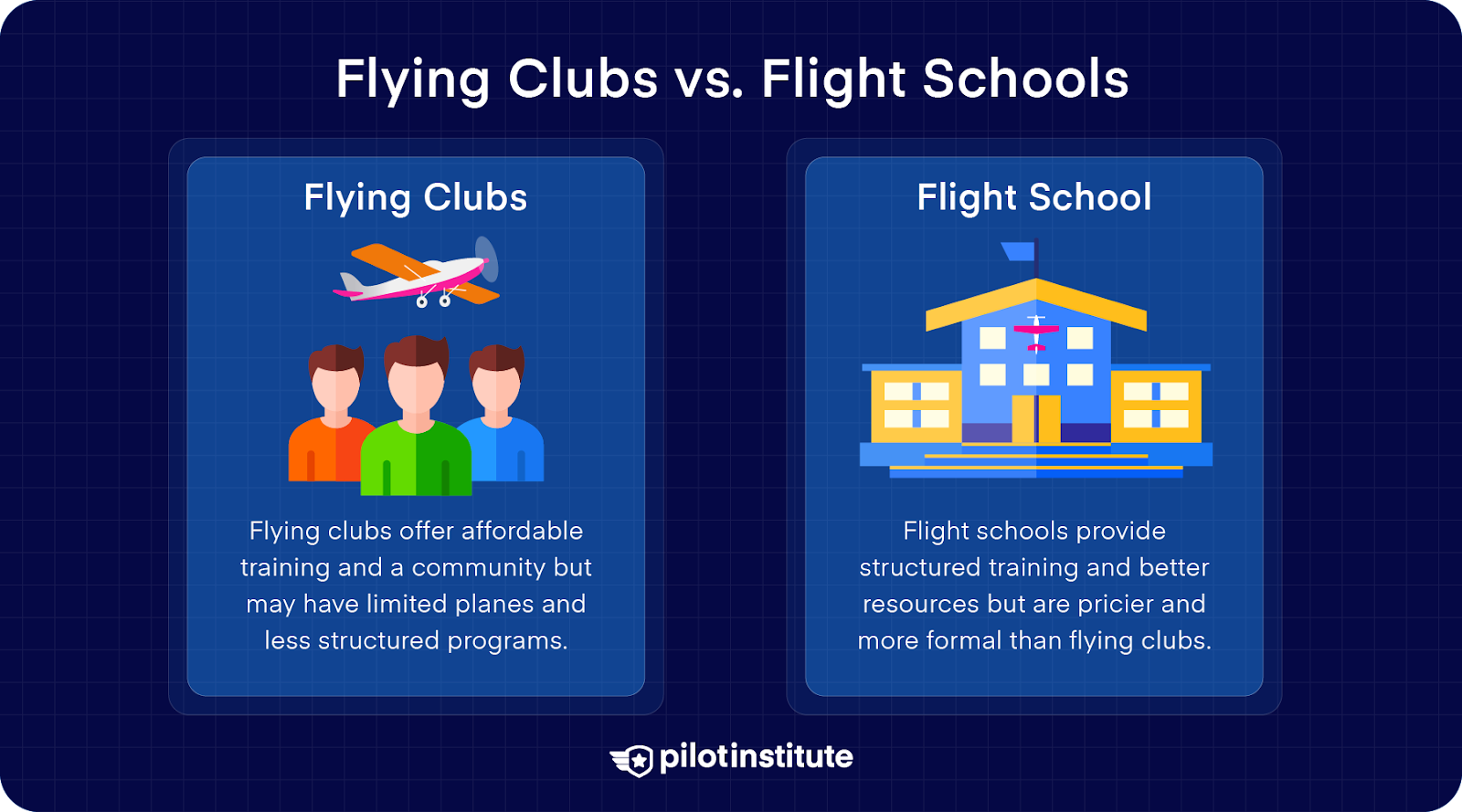 Flying Clubs vs. Flight Schools

Flying Clubs

Flying clubs offer affordable training and a community but may have limited planes and less structured programs.

Flight School

Flight schools provide structured training and better resources but are pricier and more formal than flying clubs.

pilotinstitute